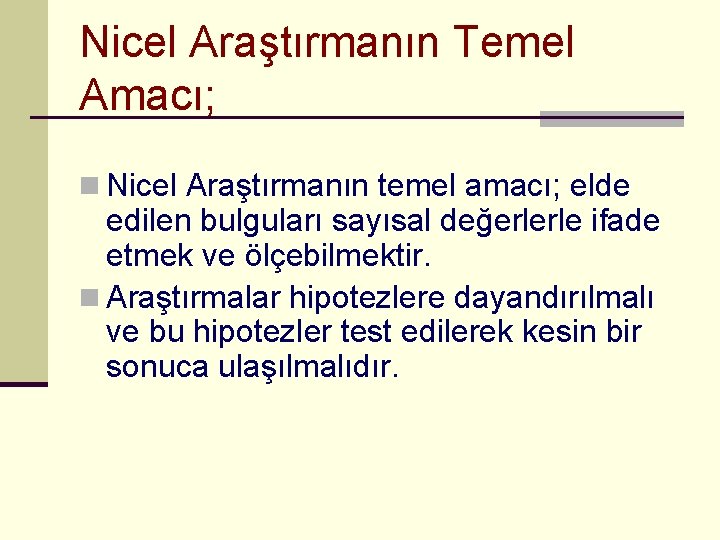 Nicel Araştırmanın Temel Amacı;

Nicel Araştırmanın temel amacı; elde edilen bulguları sayısal değerlerle ifade etmek ve ölçebilmektir.

Araştırmalar hipotezlere dayandırılmalı ve bu hipotezler test edilerek kesin bir sonuca ulaşılmalıdır.